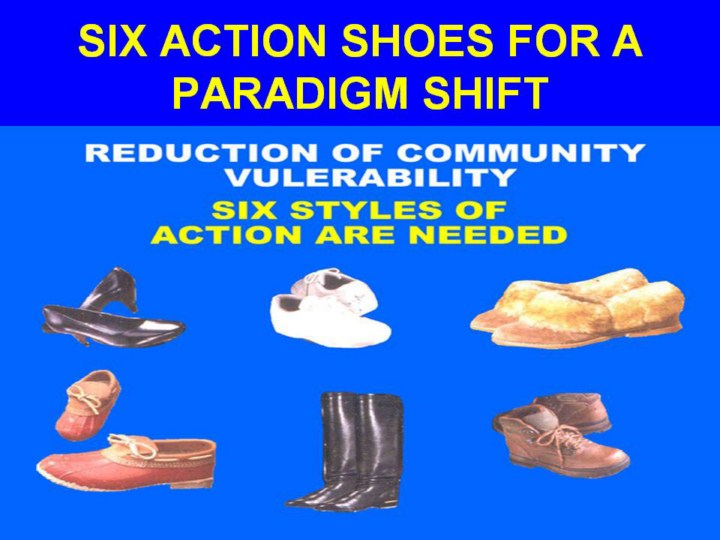 SIX ACTION SHOES FOR A PARADIGM SHIFT

REDUCTION OF COMMUNITY VULERABILITY

SIX STYLES OF ACTION ARE NEEDED